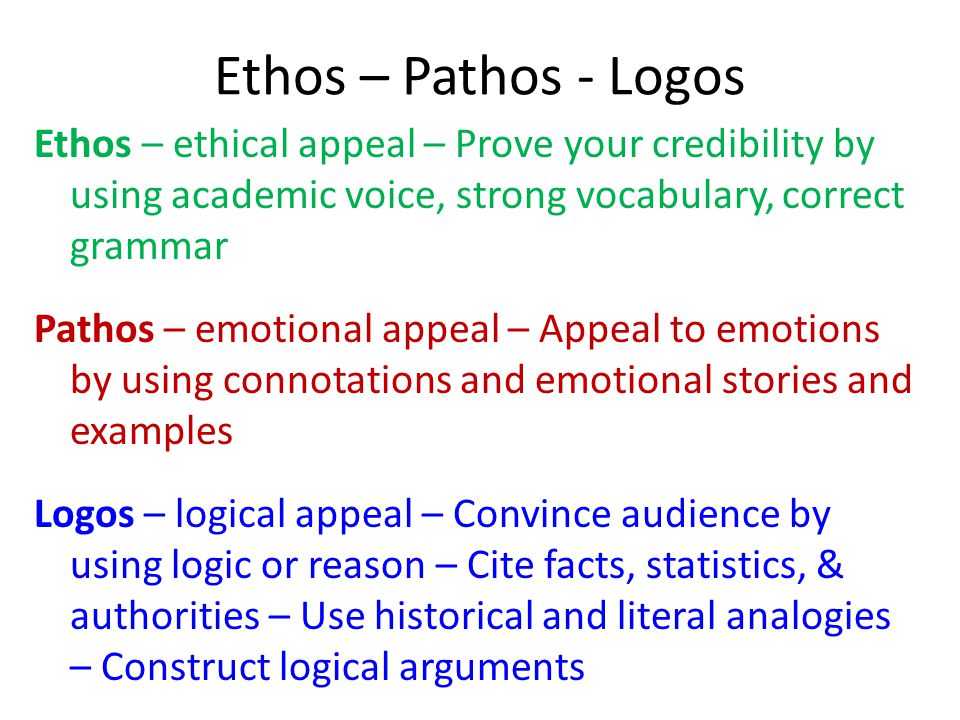 Ethos – Pathos - Logos

Ethos – ethical appeal – Prove your credibility by using academic voice, strong vocabulary, correct grammar

Pathos – emotional appeal – Appeal to emotions by using connotations and emotional stories and examples

Logos – logical appeal – Convince audience by using logic or reason – Cite facts, statistics, & authorities – Use historical and literal analogies – Construct logical arguments